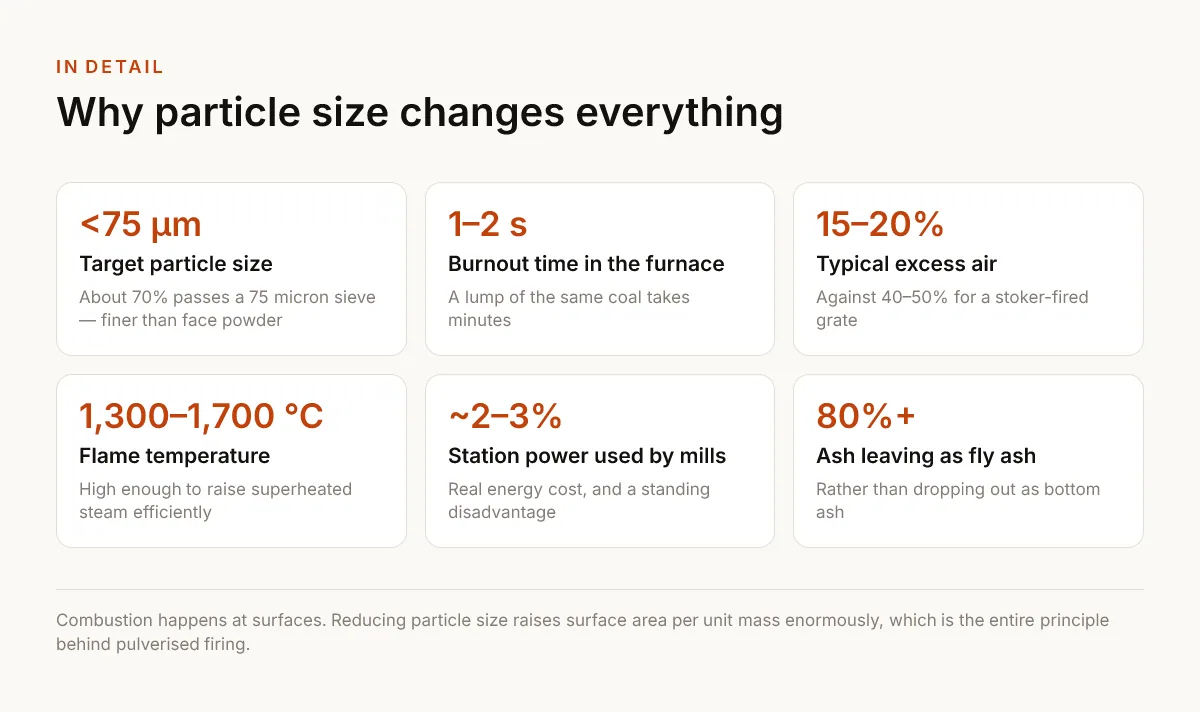 IN DETAIL

Why particle size changes everything

<75 µm

Target particle size

About 70% passes a 75 micron sieve — finer than face powder

1–2 s

Burnout time in the furnace

A lump of the same coal takes minutes

15–20%

Typical excess air

Against 40–50% for a stoker-fired grate

1,300–1,700 °C

Flame temperature

High enough to raise superheated steam efficiently

~2–3%

Station power used by mills

Real energy cost, and a standing disadvantage

80%+

Ash leaving as fly ash

Rather than dropping out as bottom ash

Combustion happens at surfaces. Reducing particle size raises surface area per unit mass enormously, which is the entire principle behind pulverised firing.